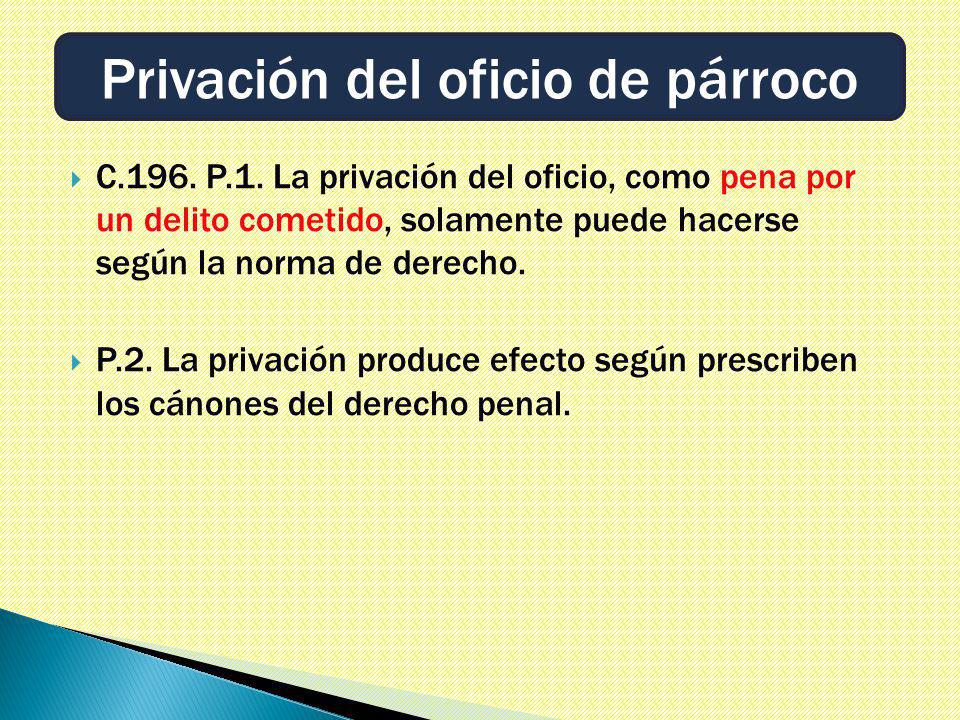 Privación del oficio de párroco

C.196. P.1. La privación del oficio, como pena por un delito cometido, solamente puede hacerse según la norma de derecho.

P.2. La privación produce efecto según prescriben los cánones del derecho penal.